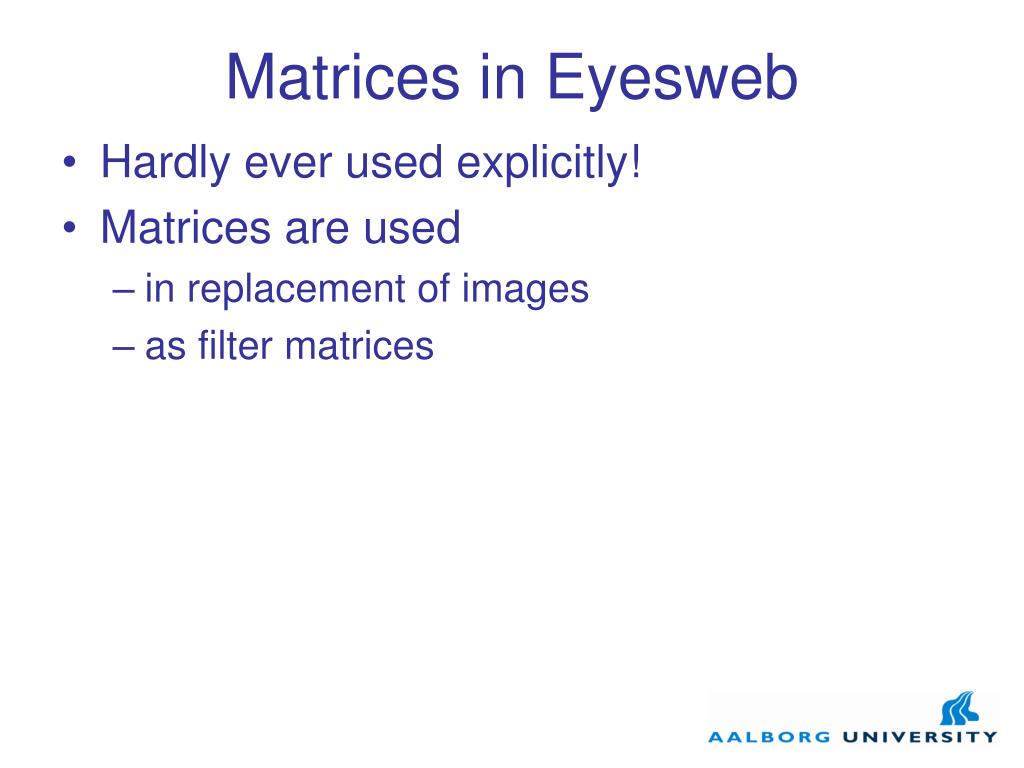 Matrices in Eyesweb

• Hardly ever used explicitly!
• Matrices are used
– in replacement of images
– as filter matrices

AALBORG UNIVERSITY